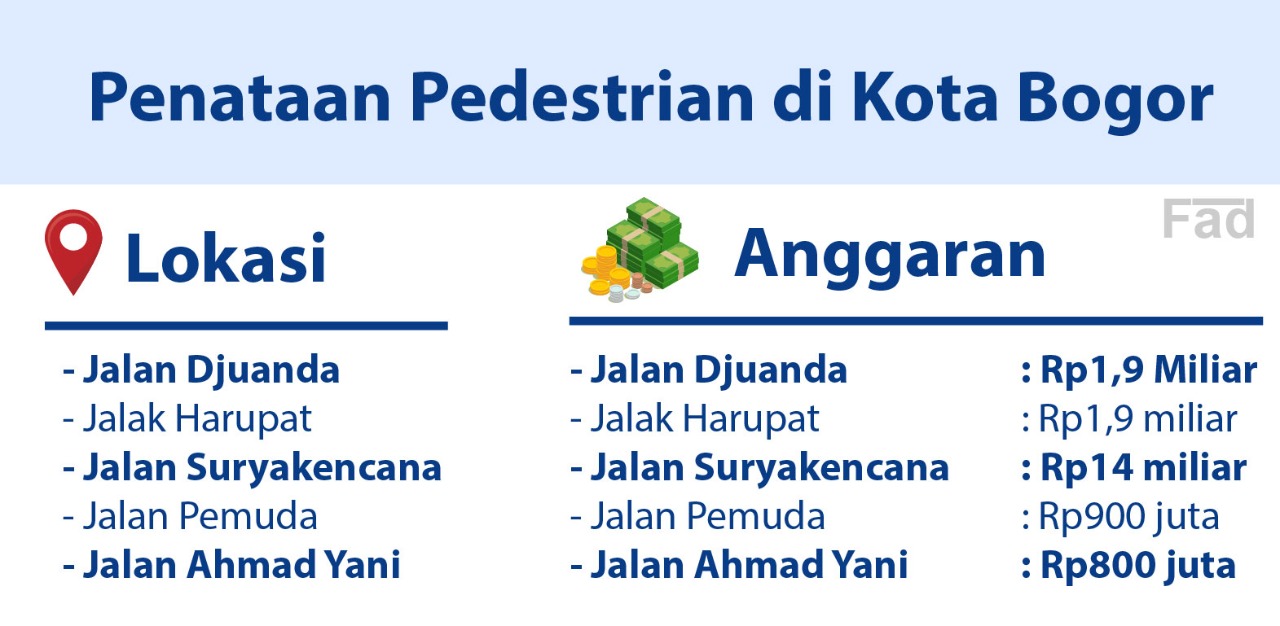 Penataan Pedestrian di Kota Bogor

Fad

Lokasi

- Jalan Djuanda
- Jalak Harupat
- Jalan Suryakencana
- Jalan Pemuda
- Jalan Ahmad Yani

Anggaran

- Jalan Djuanda : Rp1,9 Miliar
- Jalak Harupat : Rp1,9 miliar
- Jalan Suryakencana : Rp14 miliar
- Jalan Pemuda : Rp900 juta
- Jalan Ahmad Yani : Rp800 juta